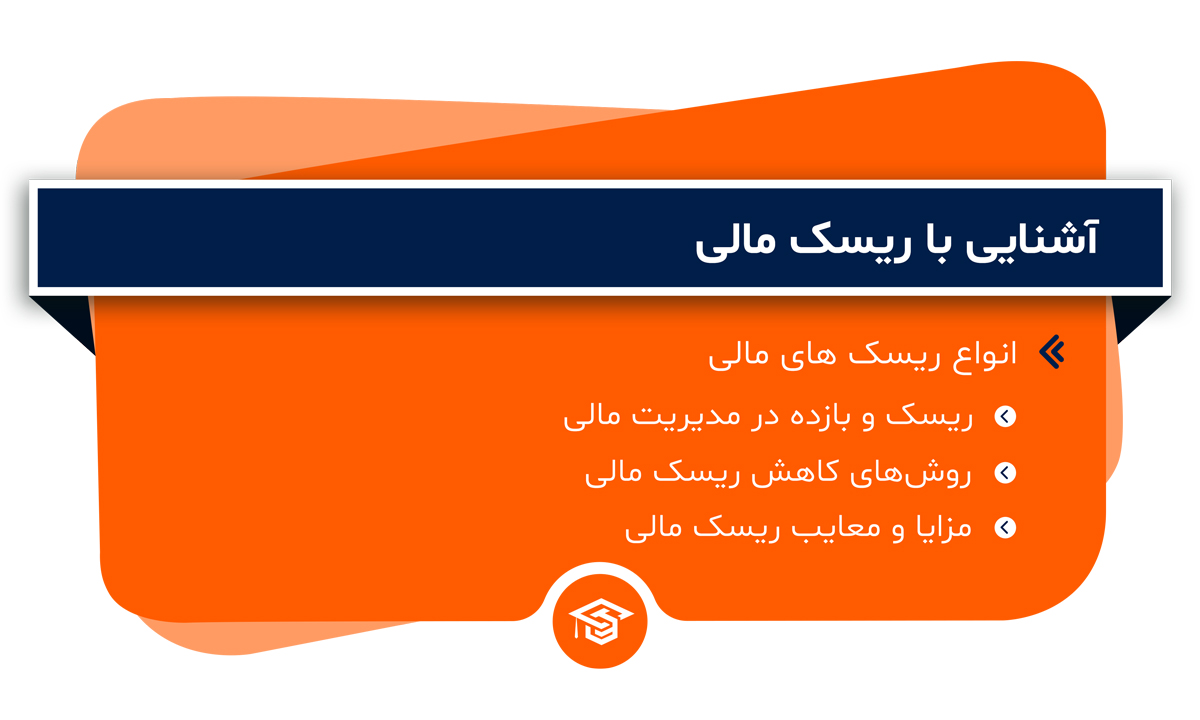 آشنایی با ریسک مالی

انواع ریسک های مالی

ریسک و بازده در مدیریت مالی

روش‌های کاهش ریسک مالی

مزایا و معایب ریسک مالی